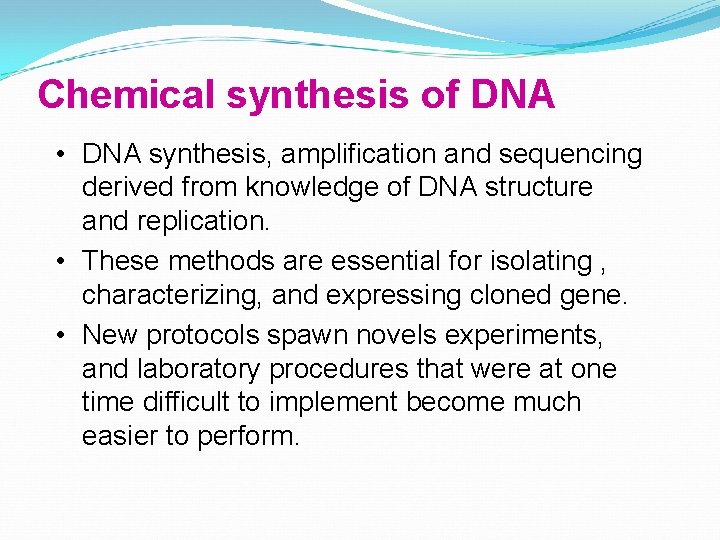 Chemical synthesis of DNA

• DNA synthesis, amplification and sequencing derived from knowledge of DNA structure and replication.
• These methods are essential for isolating , characterizing, and expressing cloned gene.
• New protocols spawn novels experiments, and laboratory procedures that were at one time difficult to implement become much easier to perform.